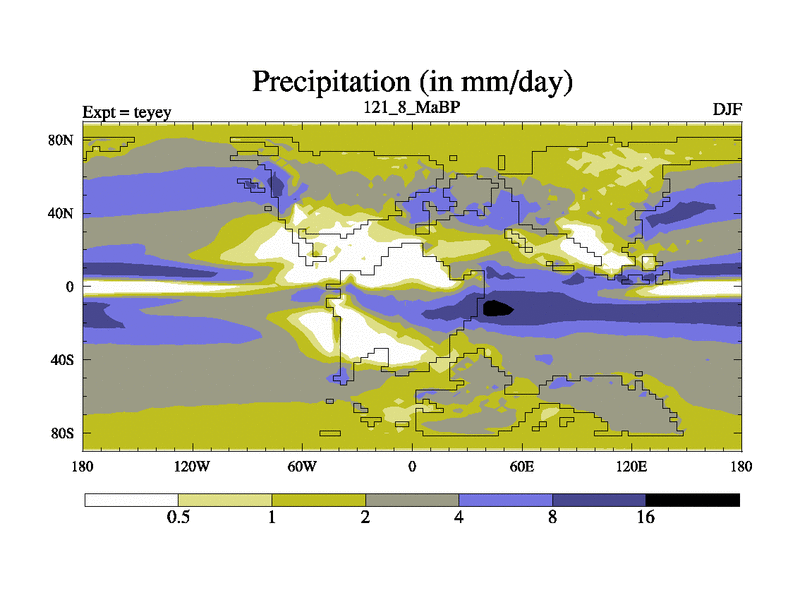 Precipitation (in mm/day)

Expt = teyey

121_8_MaBP

DJF

80N

40N

0

40S

80S

180

120W

60W

0

60E

120E

180

0.5

1

2

4

8

16